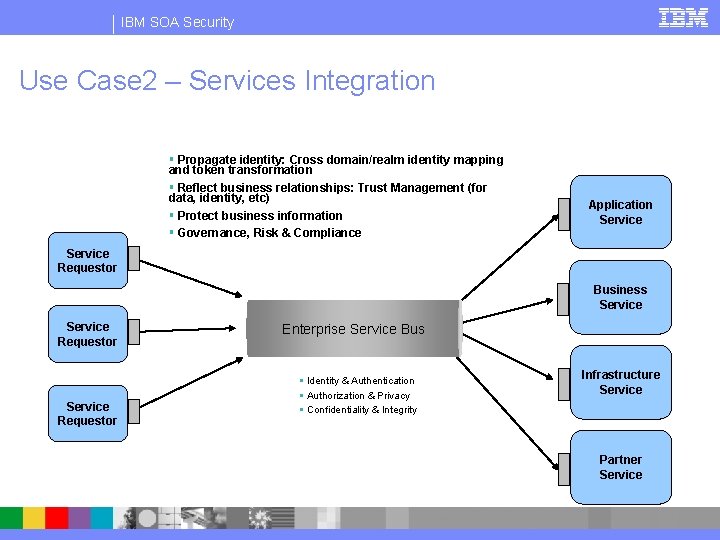 IBM SOA Security

IBM

Use Case2 – Services Integration

▪ Propagate identity: Cross domain/realm identity mapping and token transformation

▪ Reflect business relationships: Trust Management (for data, identity, etc)

▪ Protect business information

▪ Governance, Risk & Compliance

Service Requestor

Service Requestor

Service Requestor

Enterprise Service Bus

▪ Identity & Authentication

▪ Authorization & Privacy

▪ Confidentiality & Integrity

Application Service

Business Service

Infrastructure Service

Partner Service